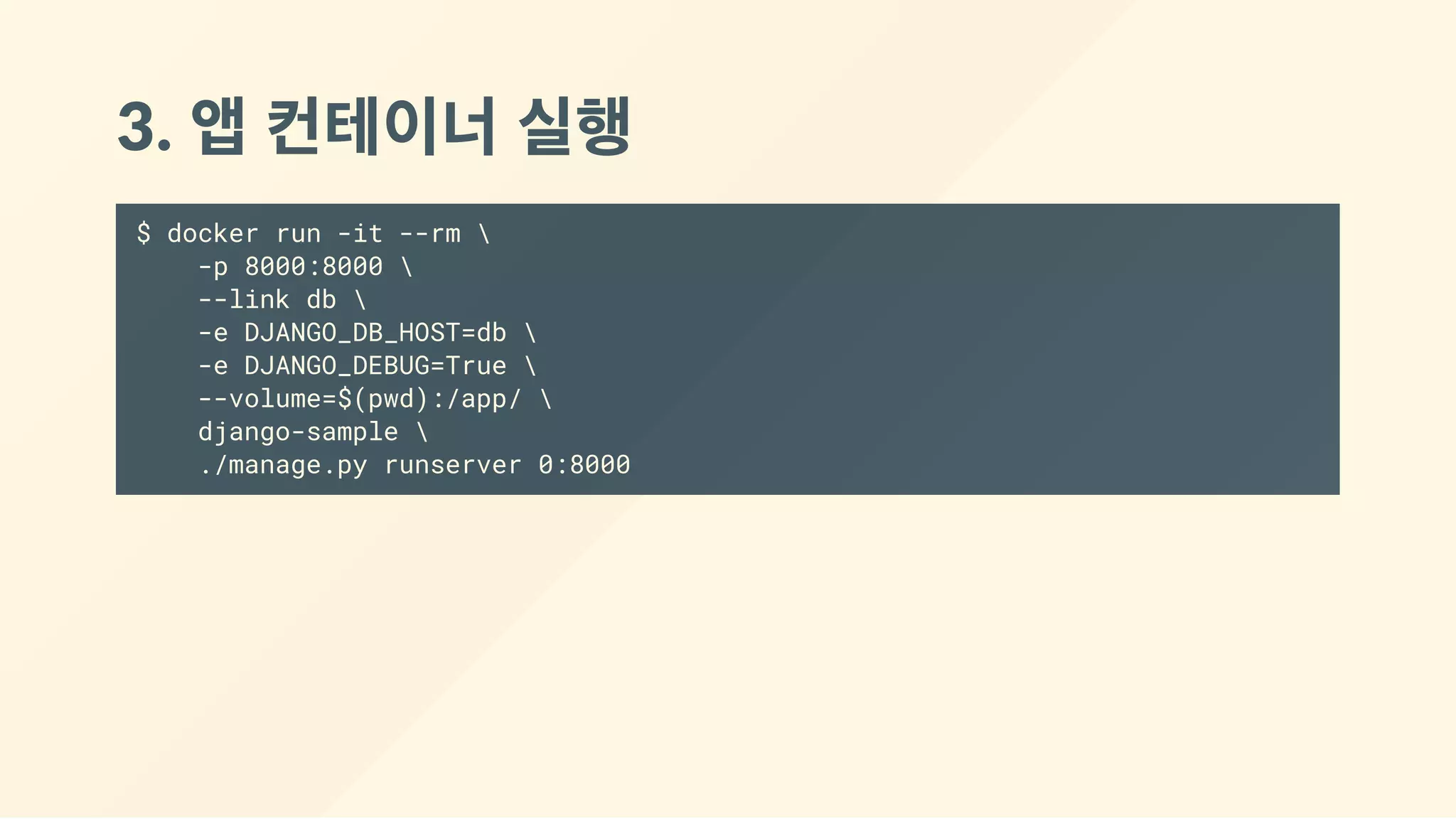 3. 앱 컨테이너 실행

$ docker run -it --rm \
    -p 8000:8000 \
    --link db \
    -e DJANGO_DB_HOST=db \
    -e DJANGO_DEBUG=True \
    --volume=$(pwd):/app/ \
    django-sample \
    ./manage.py runserver 0:8000